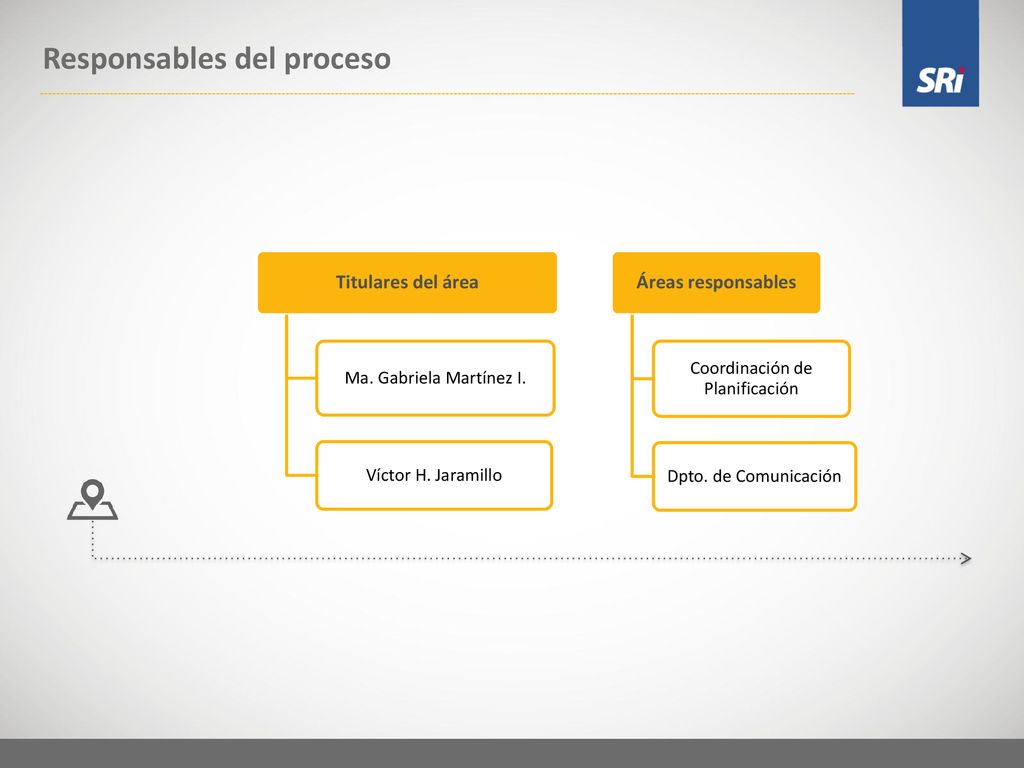 Responsables del proceso

SRi

Titulares del área

Ma. Gabriela Martínez I.

Víctor H. Jaramillo

Áreas responsables

Coordinación de Planificación

Dpto. de Comunicación